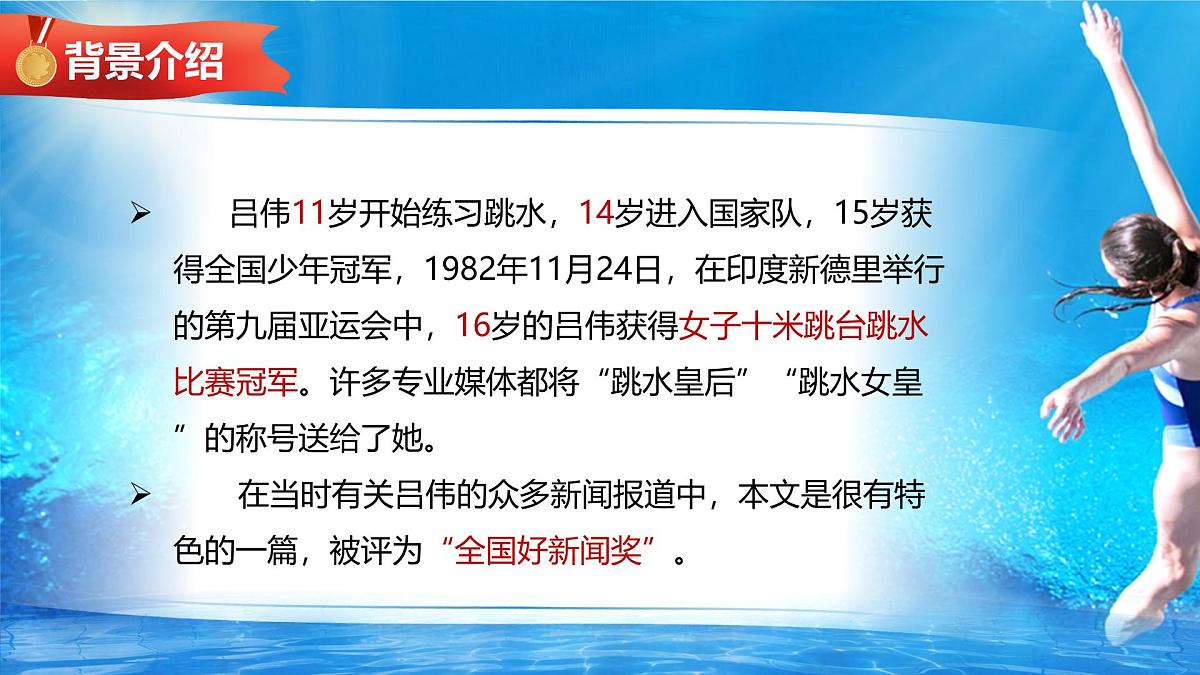 背景介绍

➢ 吕伟11岁开始练习跳水，14岁进入国家队，15岁获得全国少年冠军，1982年11月24日，在印度新德里举行的第九届亚运会中，16岁的吕伟获得女子十米跳台跳水比赛冠军。许多专业媒体都将“跳水皇后”“跳水女皇”的称号送给了她。

➢ 在当时有关吕伟的众多新闻报道中，本文是很有特色的一篇，被评为“全国好新闻奖”。